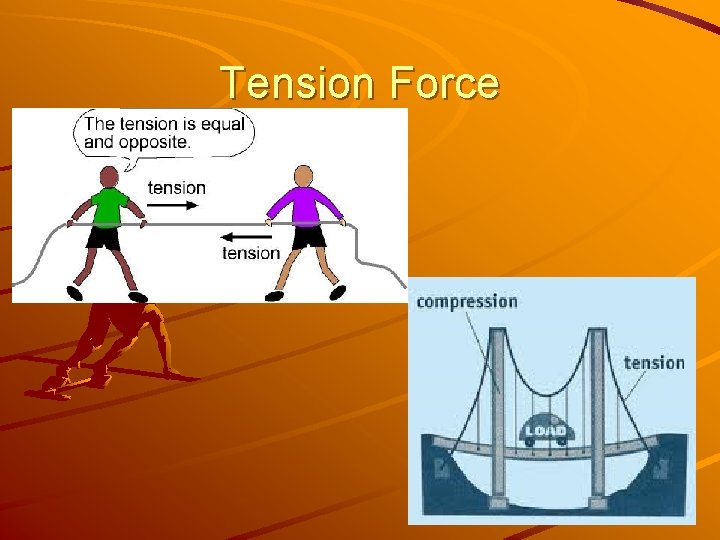 Tension Force

The tension is equal and opposite.

tension

tension

compression

tension

LOAD